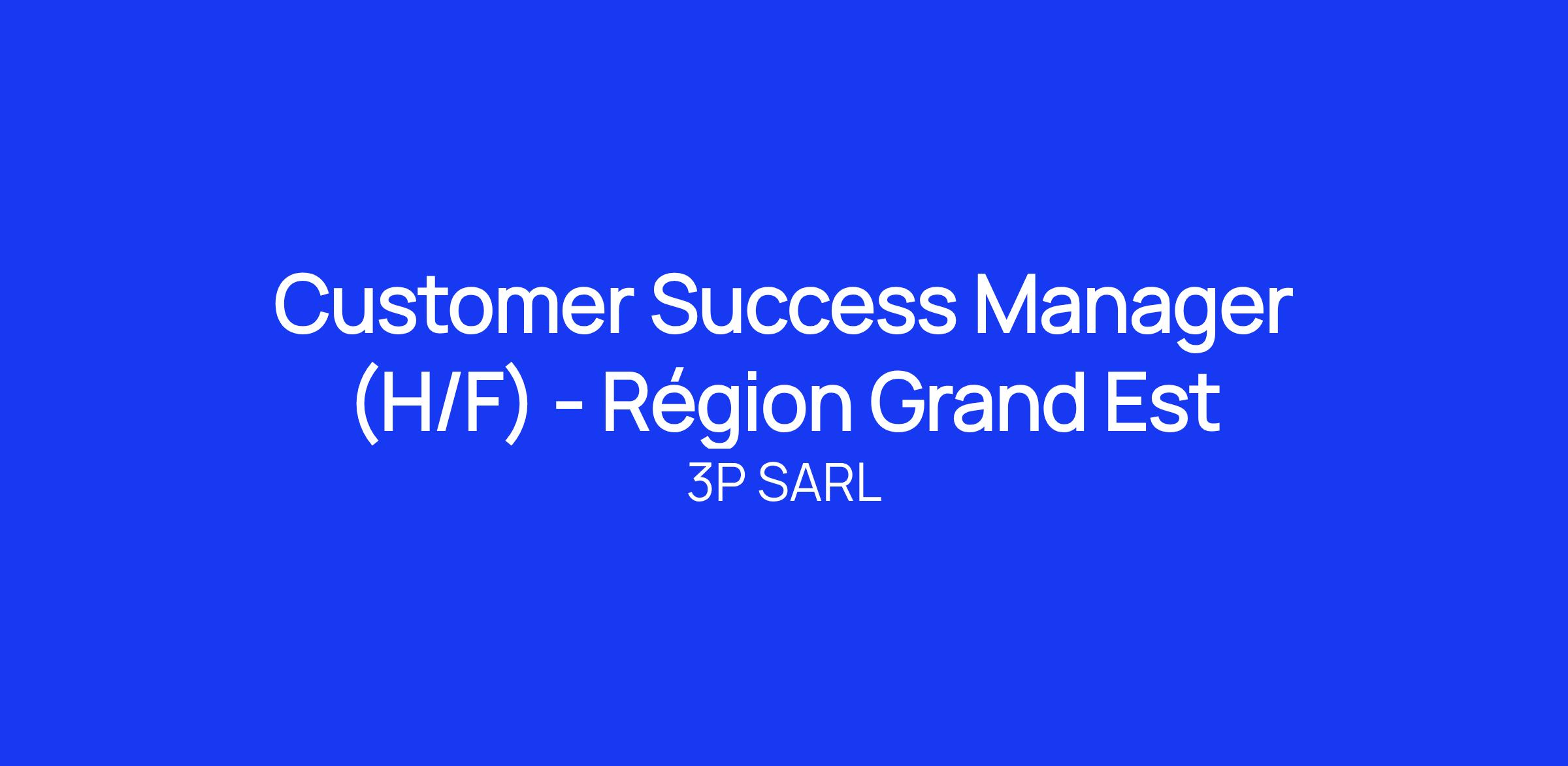 Customer Success Manager (H/F) - Région Grand Est

3P SARL